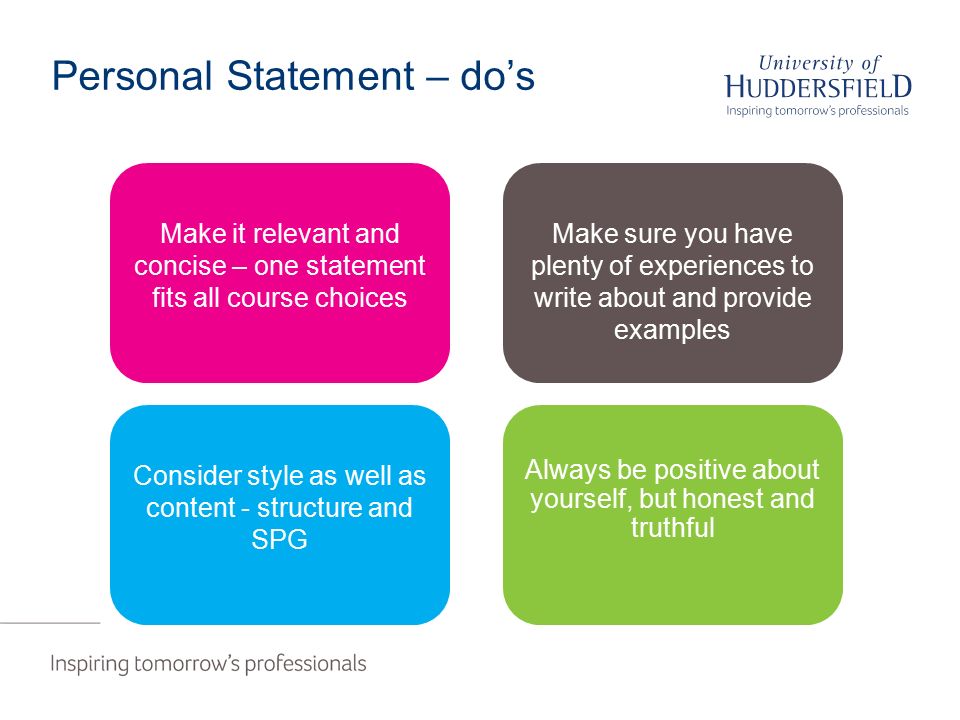 Personal Statement – do's

University of
HUDDERSFIELD
Inspiring tomorrow's professionals

Make it relevant and concise – one statement fits all course choices

Make sure you have plenty of experiences to write about and provide examples

Consider style as well as content - structure and SPG

Always be positive about yourself, but honest and truthful

Inspiring tomorrow's professionals